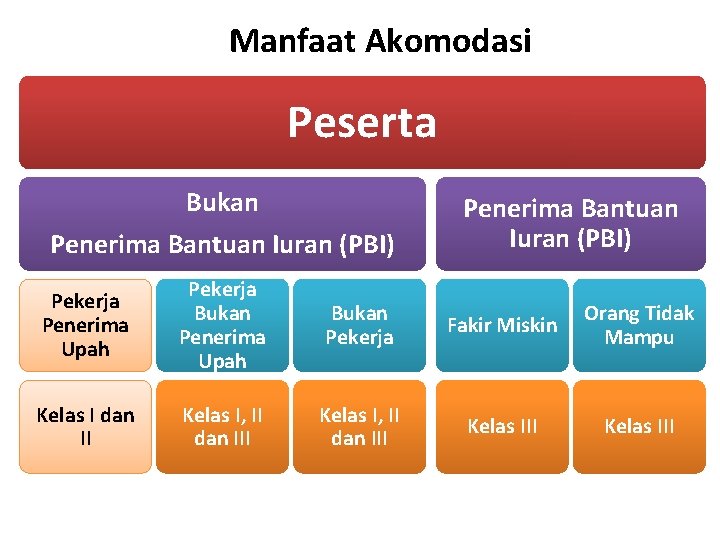 Manfaat Akomodasi

Peserta

Bukan
Penerima Bantuan Iuran (PBI)

Penerima Bantuan Iuran (PBI)

Pekerja Penerima Upah

Pekerja Bukan Penerima Upah

Bukan Pekerja

Fakir Miskin

Orang Tidak Mampu

Kelas I dan II

Kelas I, II dan III

Kelas I, II dan III

Kelas III

Kelas III